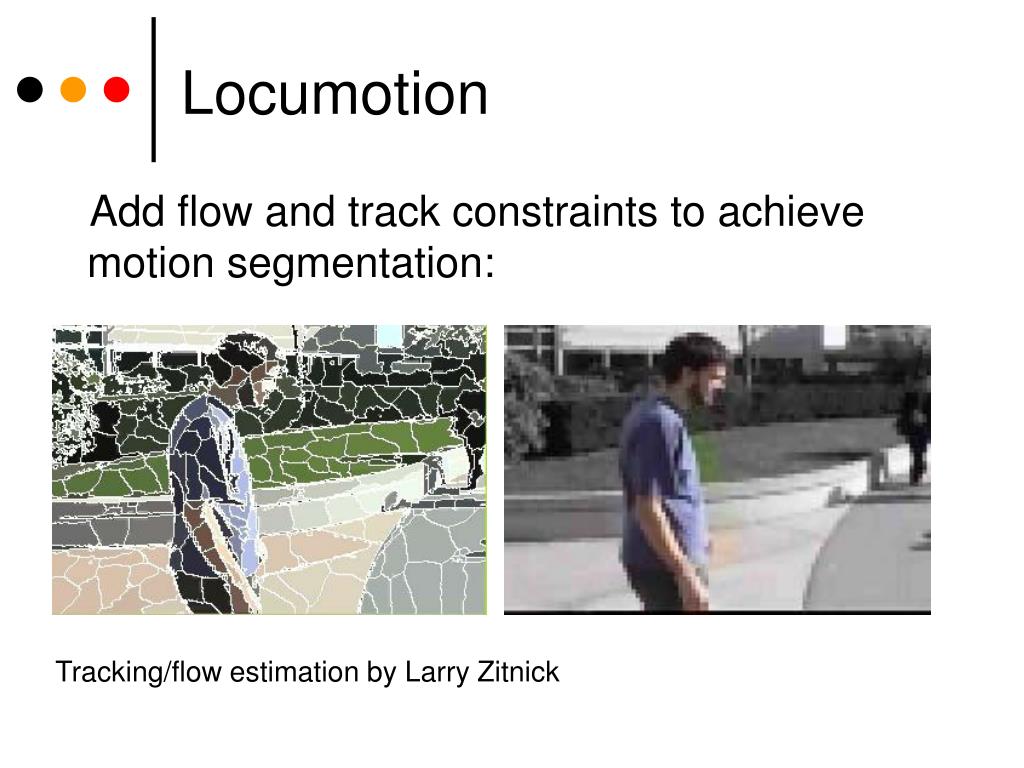 Locumotion

Add flow and track constraints to achieve motion segmentation:

Tracking/flow estimation by Larry Zitnick